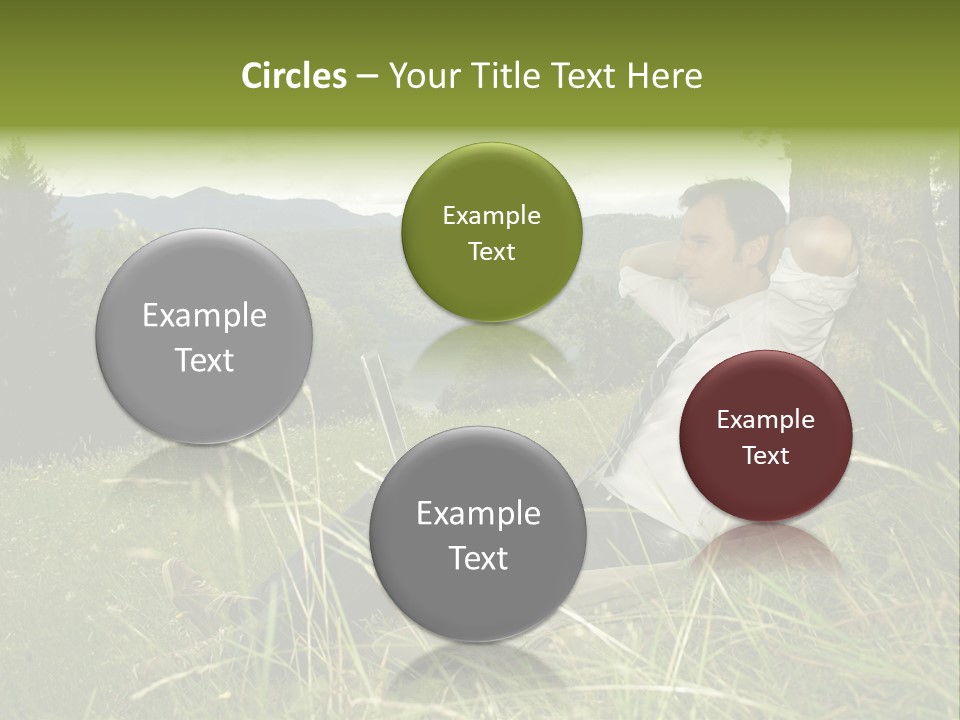 Circles – Your Title Text Here

Example Text

Example Text

Example Text

Example Text